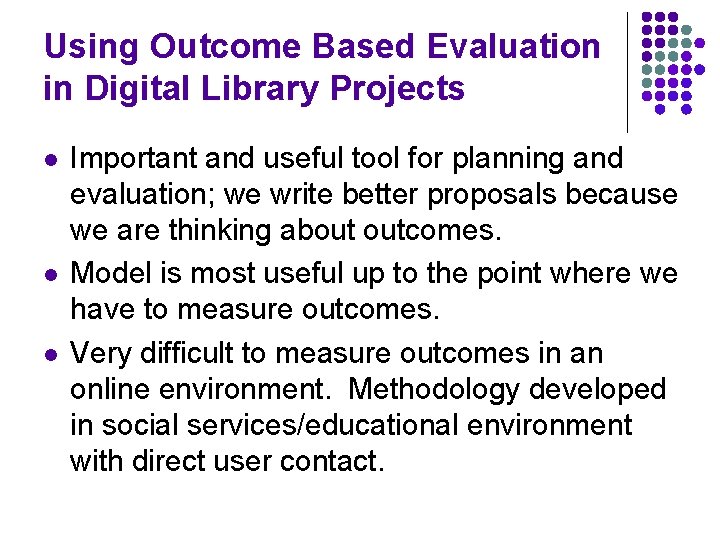 Using Outcome Based Evaluation in Digital Library Projects

- Important and useful tool for planning and evaluation; we write better proposals because we are thinking about outcomes.
- Model is most useful up to the point where we have to measure outcomes.
- Very difficult to measure outcomes in an online environment.  Methodology developed in social services/educational environment with direct user contact.